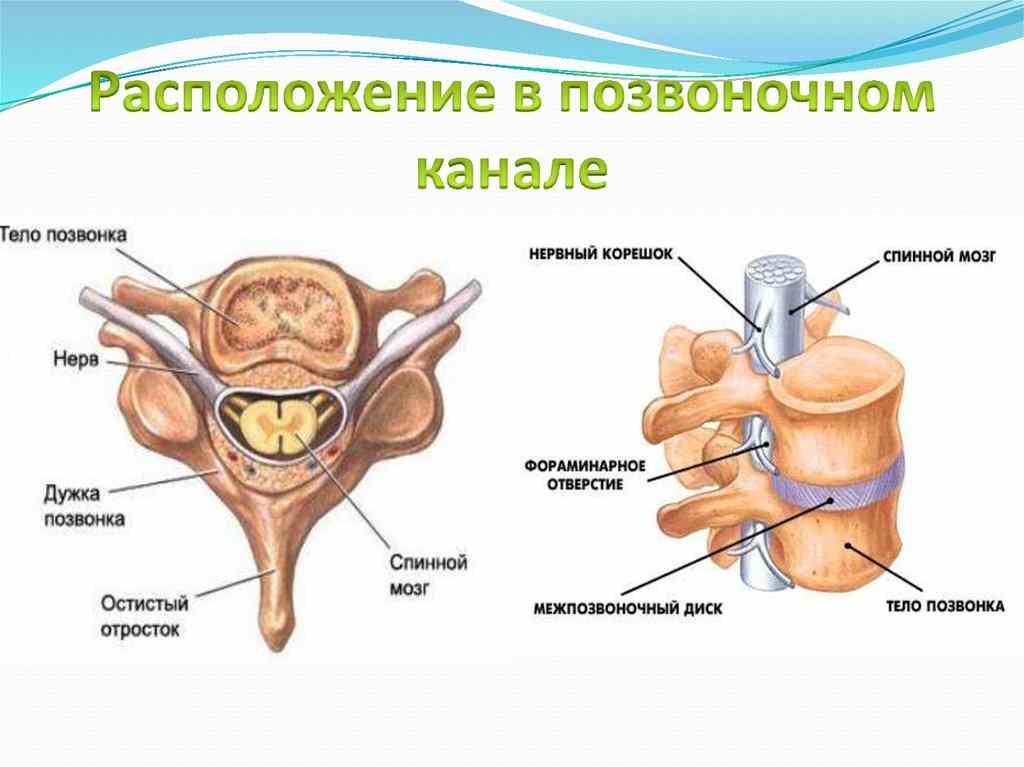 Расположение в позвоночном канале

Тело позвонка

Нерв

Дужка позвонка

Остистый отросток

Спинной мозг

НЕРВНЫЙ КОРЕШОК

СПИННОЙ МОЗГ

ФОРАМИНАРНОЕ ОТВЕРСТИЕ

МЕЖПОЗВОНОЧНЫЙ ДИСК

ТЕЛО ПОЗВОНКА